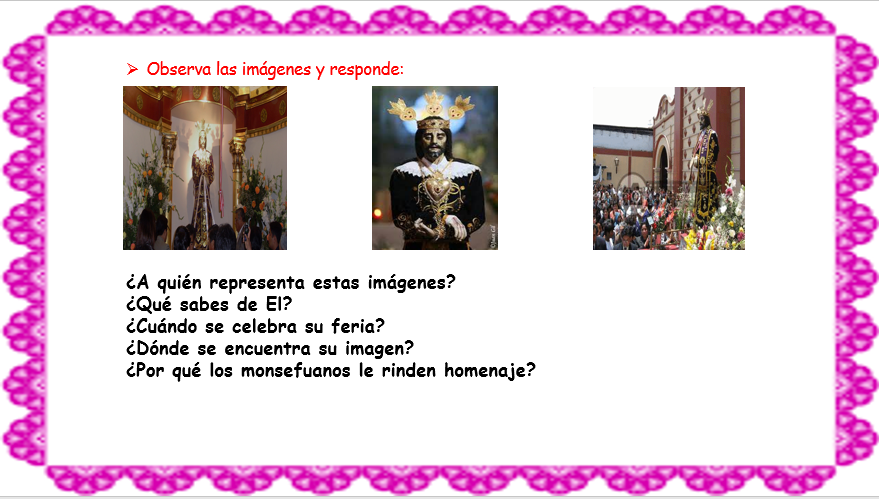 ➢ Observa las imágenes y responde:

¿A quién representa estas imágenes?
¿Qué sabes de El?
¿Cuándo se celebra su feria?
¿Dónde se encuentra su imagen?
¿Por qué los monsefuanos le rinden homenaje?